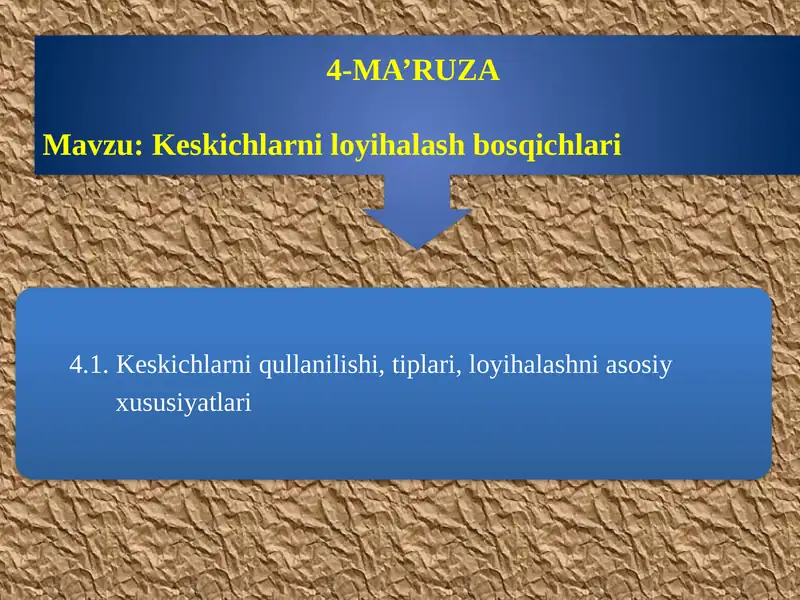 4-MA’RUZA

Mavzu: Keskichlarni loyihalash bosqichlari

4.1. Keskichlarni qullanilishi, tiplari, loyihalashni asosiy xususiyatlari